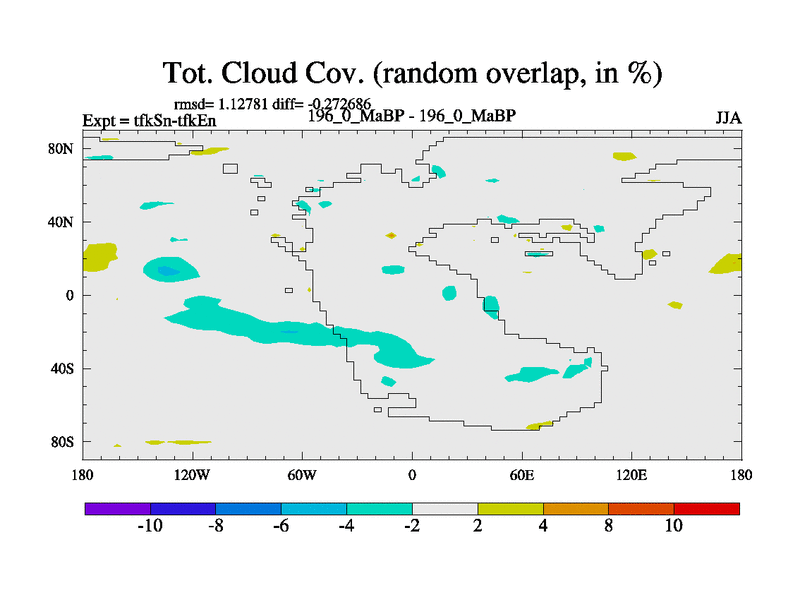 Tot. Cloud Cov. (random overlap, in %)

rmsd= 1.12781 diff= -0.272686

Expt = tfkSn-tfkEn

196_0_MaBP - 196_0_MaBP

JJA

80N

40N

0

40S

80S

180

120W

60W

0

60E

120E

180

-10

-8

-6

-4

-2

2

4

8

10